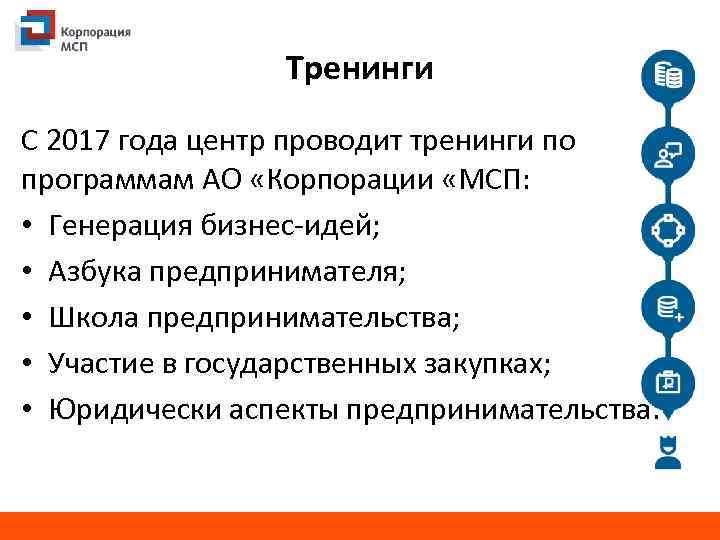 Корпорация МСП

Тренинги

С 2017 года центр проводит тренинги по программам АО «Корпорации «МСП:

• Генерация бизнес-идей;
• Азбука предпринимателя;
• Школа предпринимательства;
• Участие в государственных закупках;
• Юридически аспекты предпринимательства.